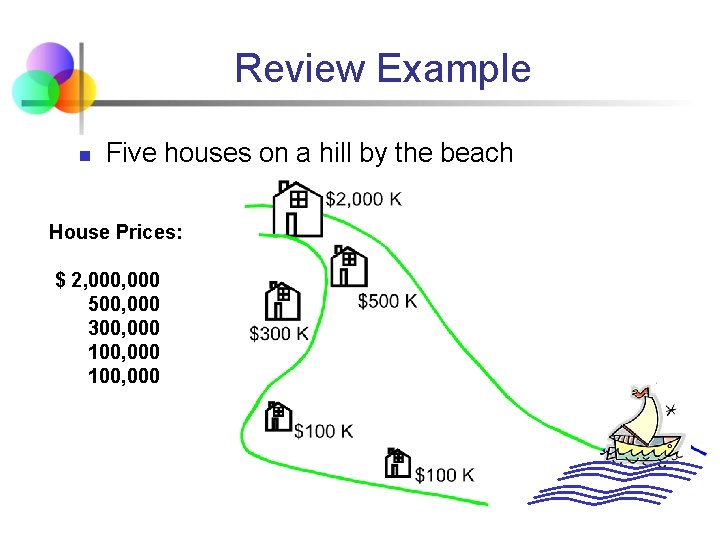 Review Example

Five houses on a hill by the beach

House Prices:

\$ 2,000,000
500,000
300,000
100,000
100,000

\$2,000 K

\$500 K

\$300 K

\$100 K

\$100 K